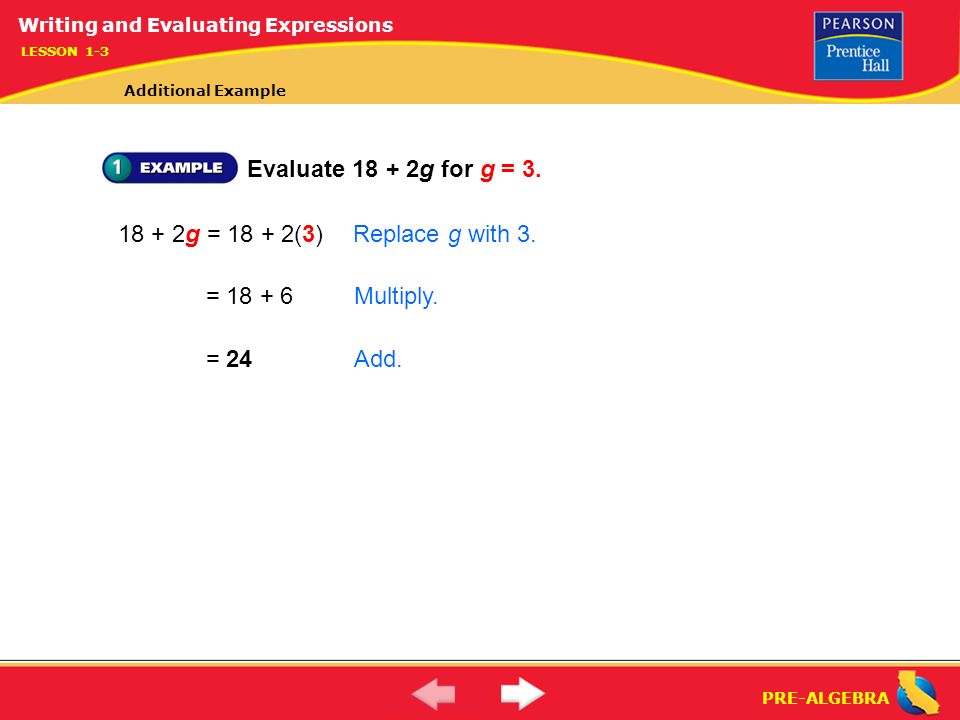 Writing and Evaluating Expressions
LESSON 1-3

PEARSON
Prentice Hall

Additional Example

1 EXAMPLE Evaluate $18 + 2g$ for $g = 3$.

$18 + 2g = 18 + 2(3)$ Replace $g$ with 3.

$= 18 + 6$ Multiply.

$= 24$ Add.

PRE-ALGEBRA